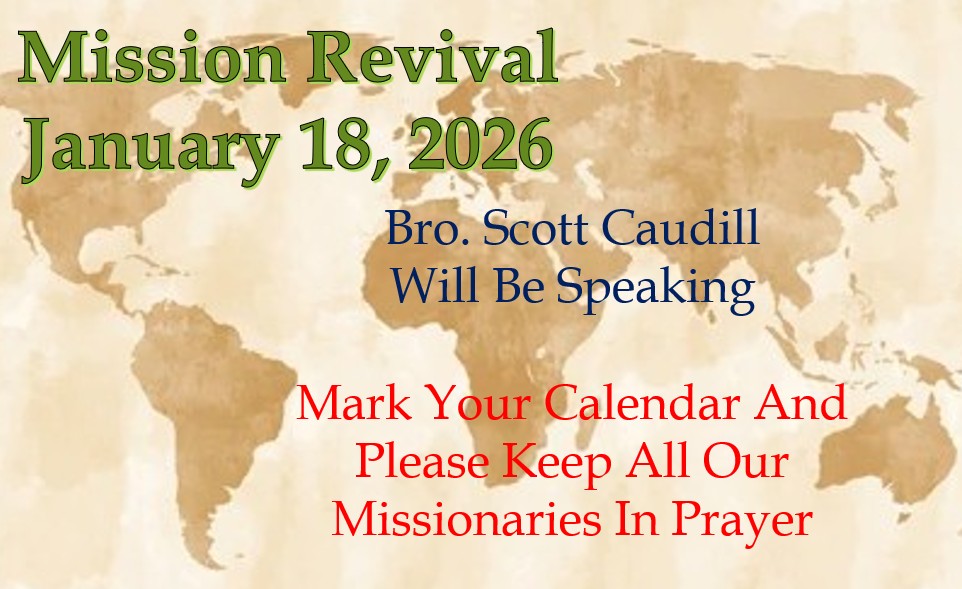 Mission Revival
January 18, 2026

Bro. Scott Caudill
Will Be Speaking

Mark Your Calendar And
Please Keep All Our
Missionaries In Prayer